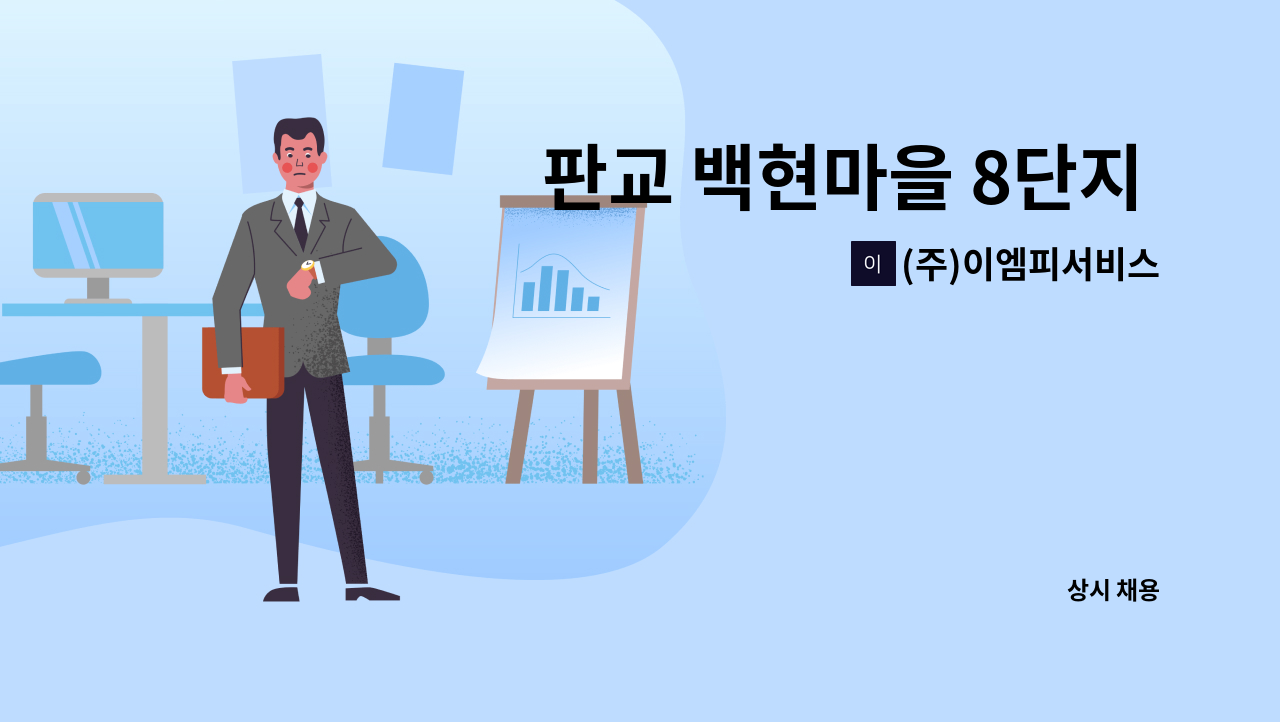 판교 백현마을 8단지

이 (주)이엠피서비스

상시 채용